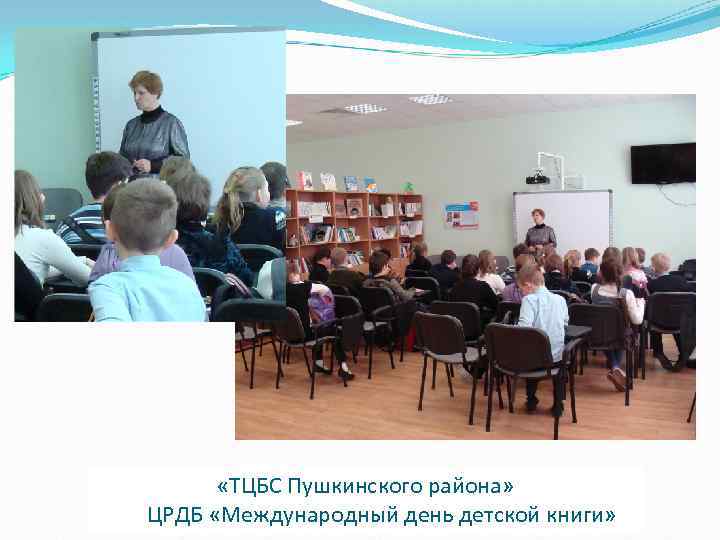 «ТЦБС Пушкинского района»
ЦРДБ «Международный день детской книги»